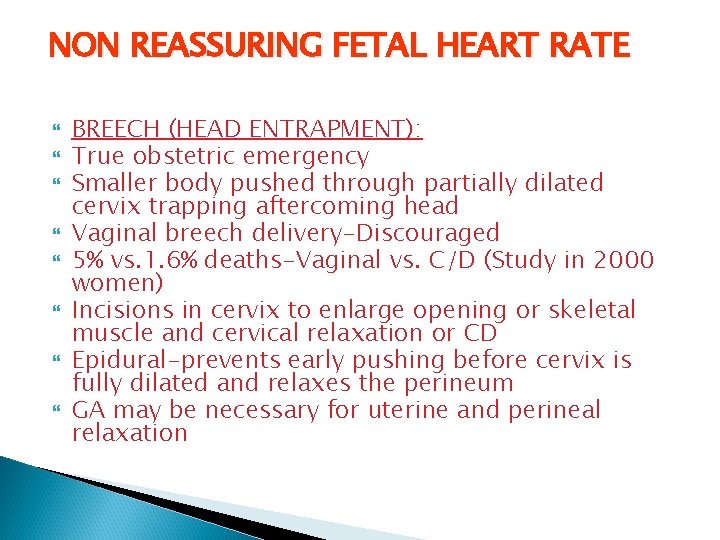 NON REASSURING FETAL HEART RATE

BREECH (HEAD ENTRAPMENT):
True obstetric emergency
Smaller body pushed through partially dilated cervix trapping aftercoming head
Vaginal breech delivery-Discouraged
5% vs.1.6% deaths-Vaginal vs. C/D (Study in 2000 women)
Incisions in cervix to enlarge opening or skeletal muscle and cervical relaxation or CD
Epidural-prevents early pushing before cervix is fully dilated and relaxes the perineum
GA may be necessary for uterine and perineal relaxation